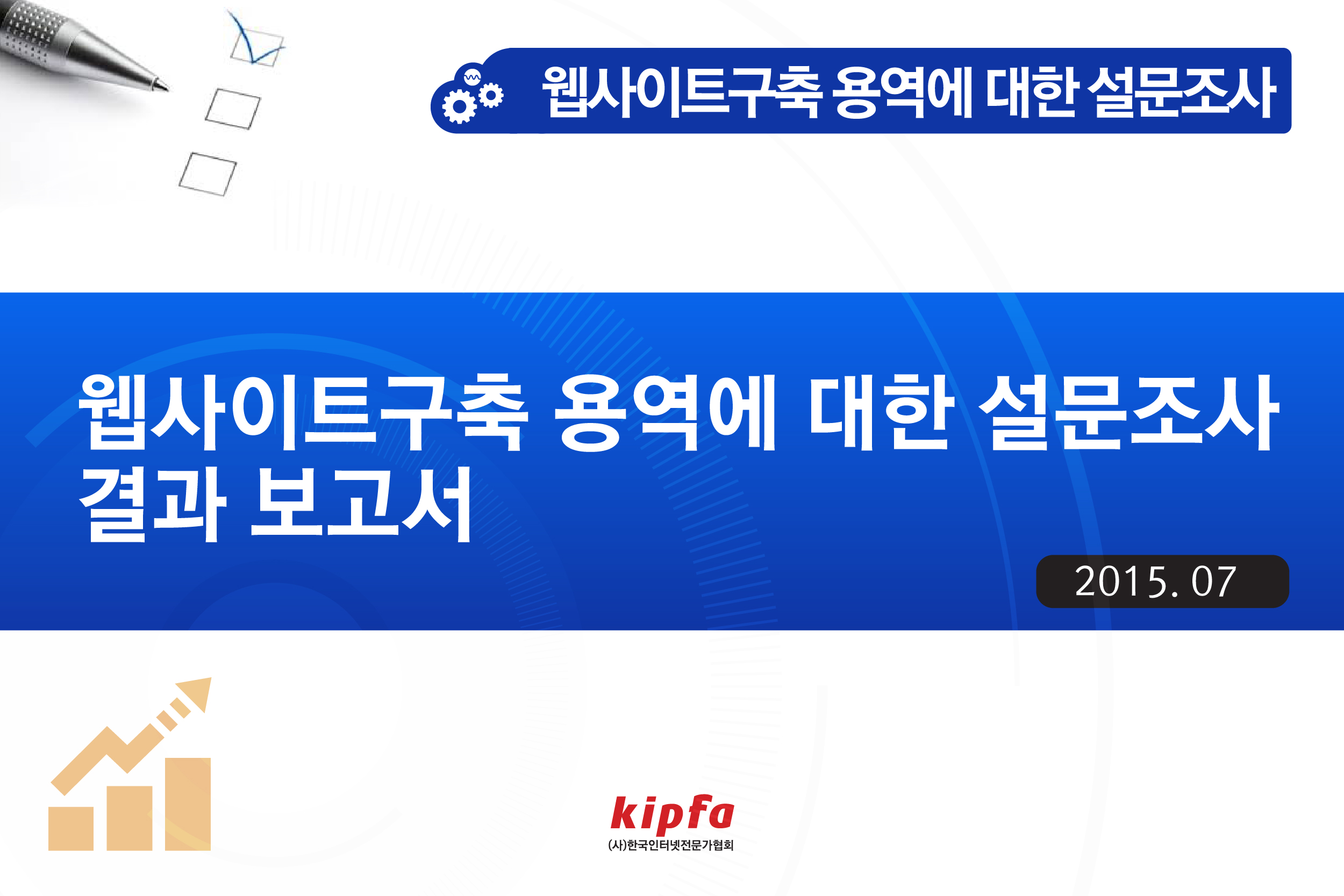 웹사이트구축 용역에 대한 설문조사

웹사이트구축 용역에 대한 설문조사 결과 보고서

2015. 07

kipfa
(사)한국인터넷전문가협회